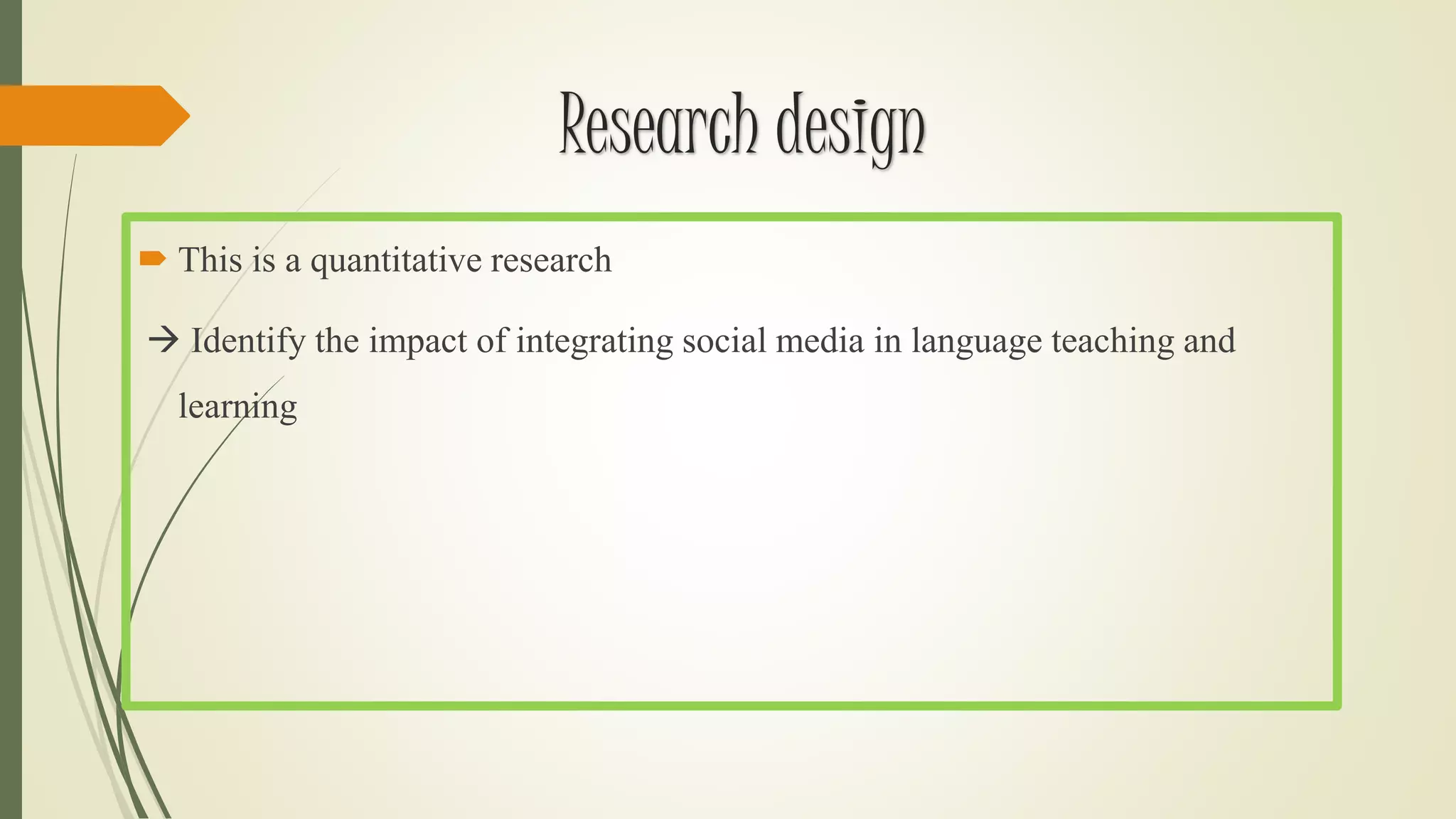 Research design

This is a quantitative research

→ Identify the impact of integrating social media in language teaching and learning